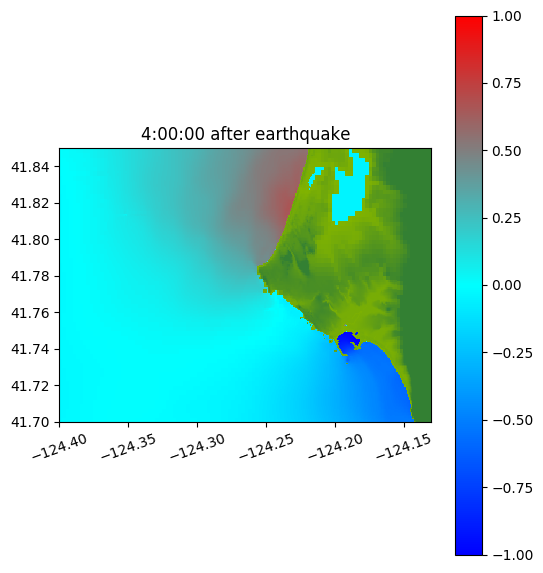 4:00:00 after earthquake

41.84
41.82
41.80
41.78
41.76
41.74
41.72
41.70

−124.40
−124.35
−124.30
−124.25
−124.20
−124.15

1.00
0.75
0.50
0.25
0.00
−0.25
−0.50
−0.75
−1.00